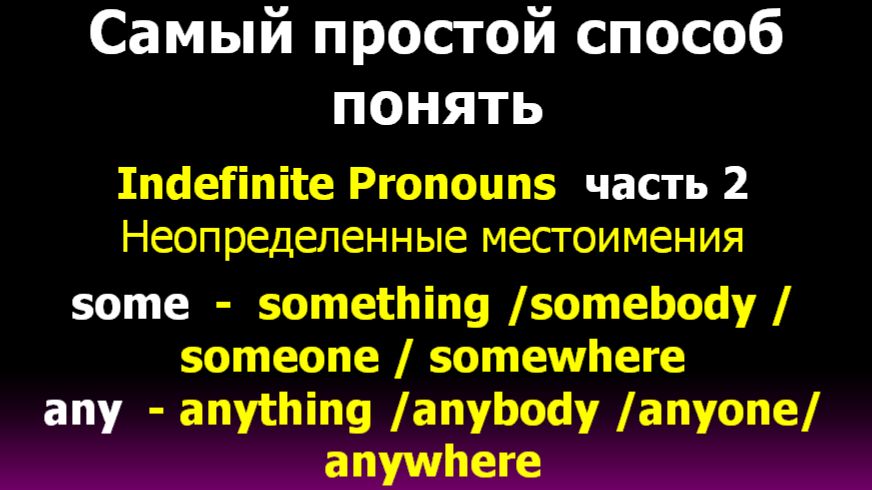 Самый простой способ понять

Indefinite Pronouns часть 2
Неопределенные местоимения

some - something /somebody / someone / somewhere
any - anything /anybody /anyone/ anywhere